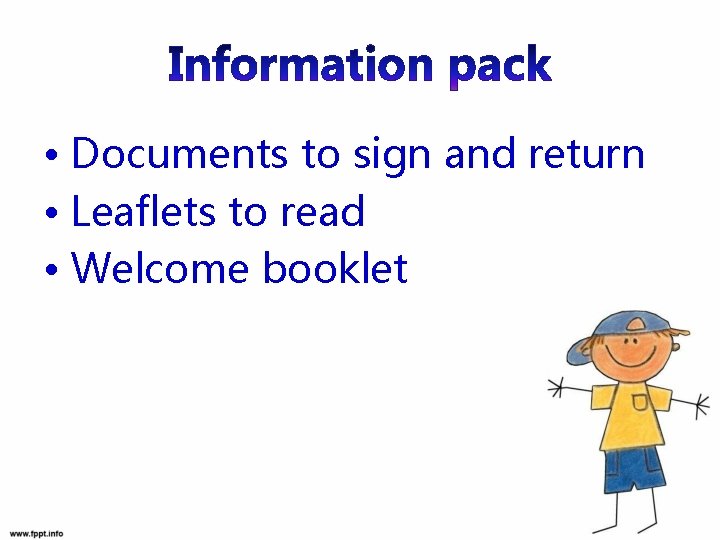 Information pack

• Documents to sign and return
• Leaflets to read
• Welcome booklet

www.fppt.info